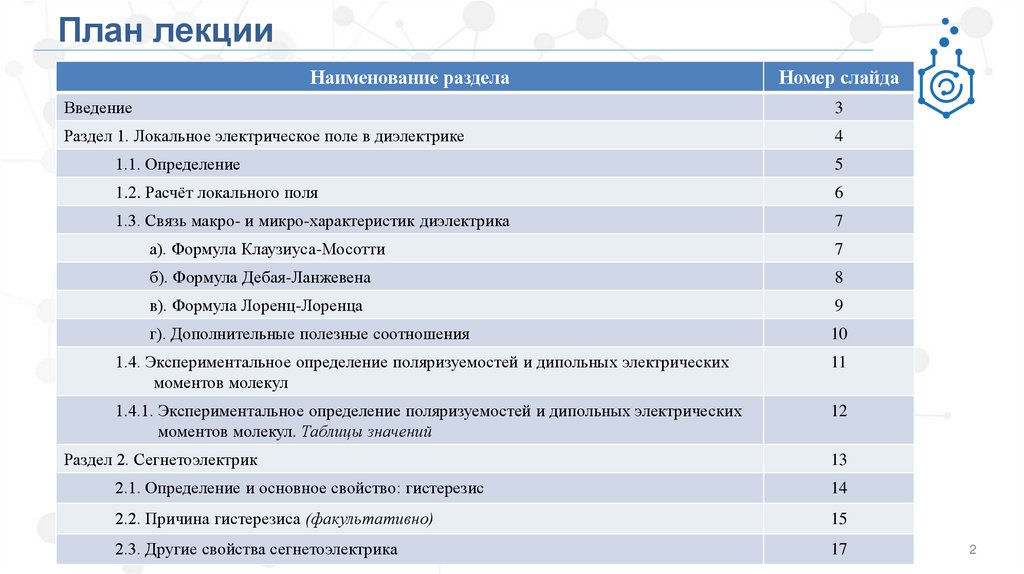 План лекции

| Наименование раздела | Номер слайда |
|---|---|
| Введение | 3 |
| Раздел 1. Локальное электрическое поле в диэлектрике | 4 |
| 1.1. Определение | 5 |
| 1.2. Расчёт локального поля | 6 |
| 1.3. Связь макро- и микро-характеристик диэлектрика | 7 |
| а). Формула Клаузиуса-Мосотти | 7 |
| б). Формула Дебая-Ланжевена | 8 |
| в). Формула Лоренц-Лоренца | 9 |
| г). Дополнительные полезные соотношения | 10 |
| 1.4. Экспериментальное определение поляризуемостей и дипольных электрических моментов молекул | 11 |
| 1.4.1. Экспериментальное определение поляризуемостей и дипольных электрических моментов молекул. Таблицы значений | 12 |
| Раздел 2. Сегнетоэлектрик | 13 |
| 2.1. Определение и основное свойство: гистерезис | 14 |
| 2.2. Причина гистерезиса (факультативно) | 15 |
| 2.3. Другие свойства сегнетоэлектрика | 17 |

2